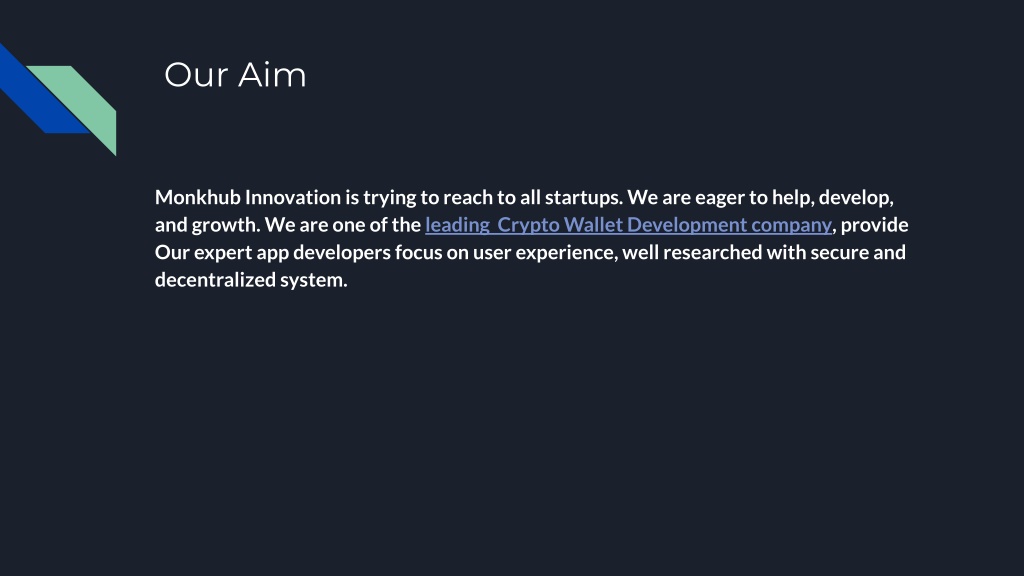 Our Aim

Monkhub Innovation is trying to reach to all startups. We are eager to help, develop, and growth. We are one of the leading  Crypto Wallet Development company, provide Our expert app developers focus on user experience, well researched with secure and decentralized system.